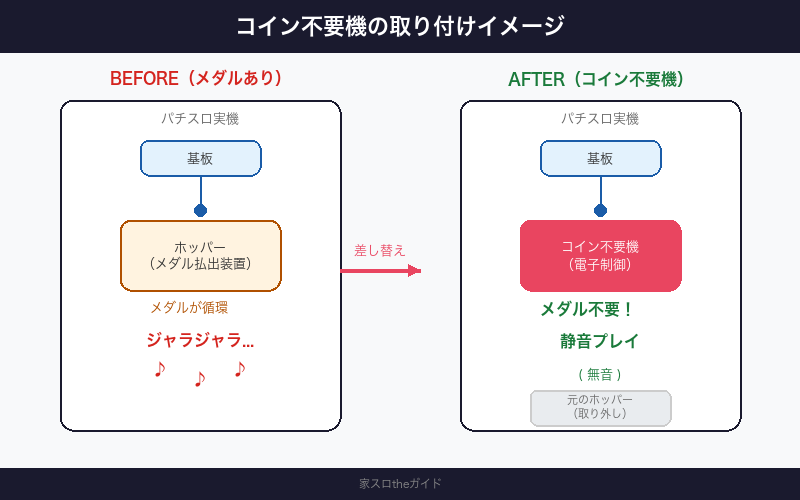 コイン不要機の取り付けイメージ

BEFORE（メダルあり）

パチスロ実機

基板

ホッパー
（メダル払出装置）

メダルが循環

ジャラジャラ…

♪ ♪ ♪

差し替え

AFTER（コイン不要機）

パチスロ実機

基板

コイン不要機
（電子制御）

メダル不要！

静音プレイ

（無音）

元のホッパー
（取り外し）

家スロtheガイド